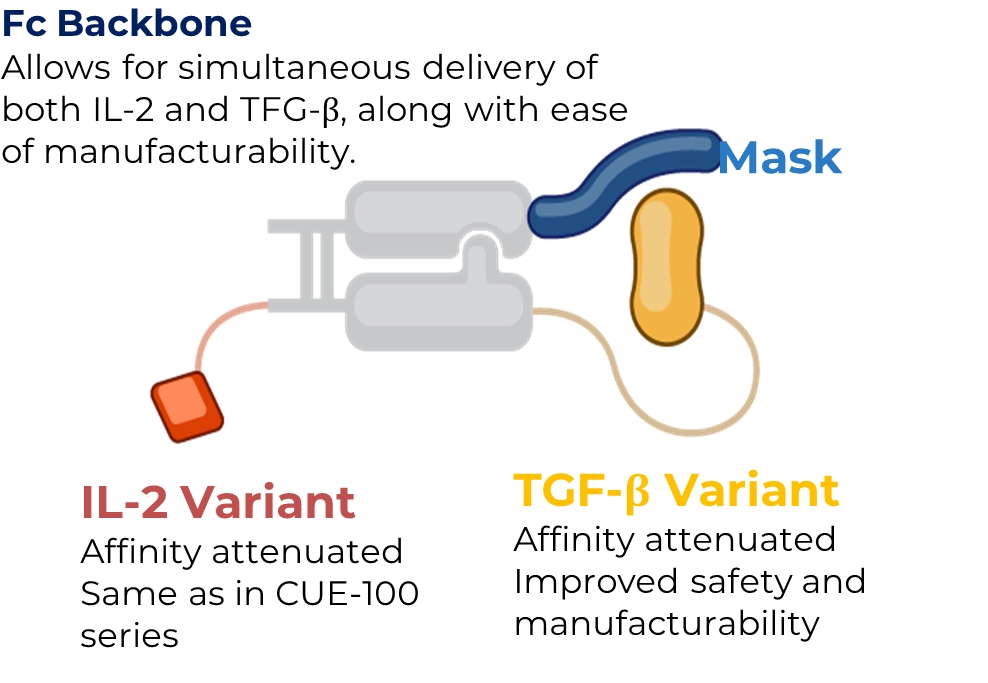 Fc Backbone
Allows for simultaneous delivery of both IL-2 and TFG-β, along with ease of manufacturability.

Mask

IL-2 Variant
Affinity attenuated
Same as in CUE-100 series

TGF-β Variant
Affinity attenuated
Improved safety and manufacturability